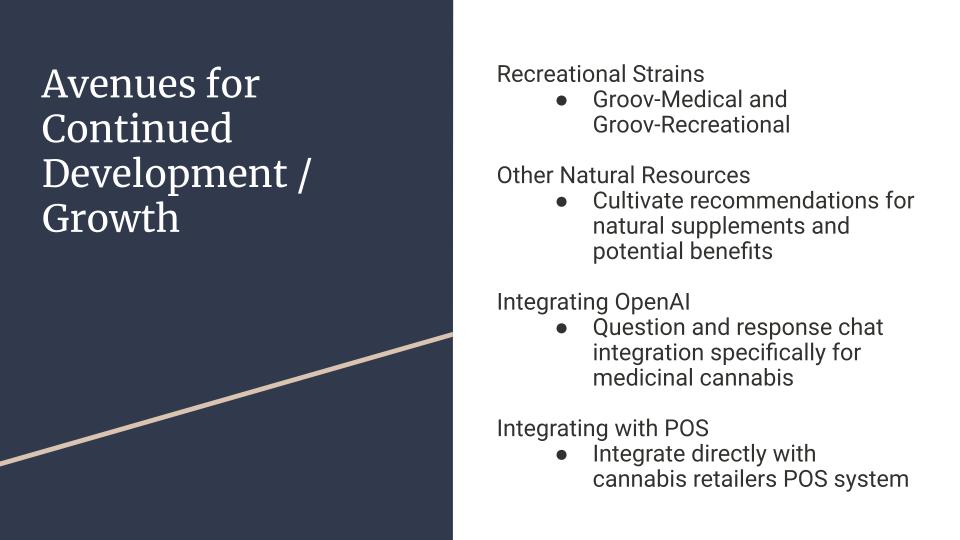 Avenues for Continued Development / Growth

Recreational Strains
● Groov-Medical and Groov-Recreational

Other Natural Resources
● Cultivate recommendations for natural supplements and potential benefits

Integrating OpenAI
● Question and response chat integration specifically for medicinal cannabis

Integrating with POS
● Integrate directly with cannabis retailers POS system